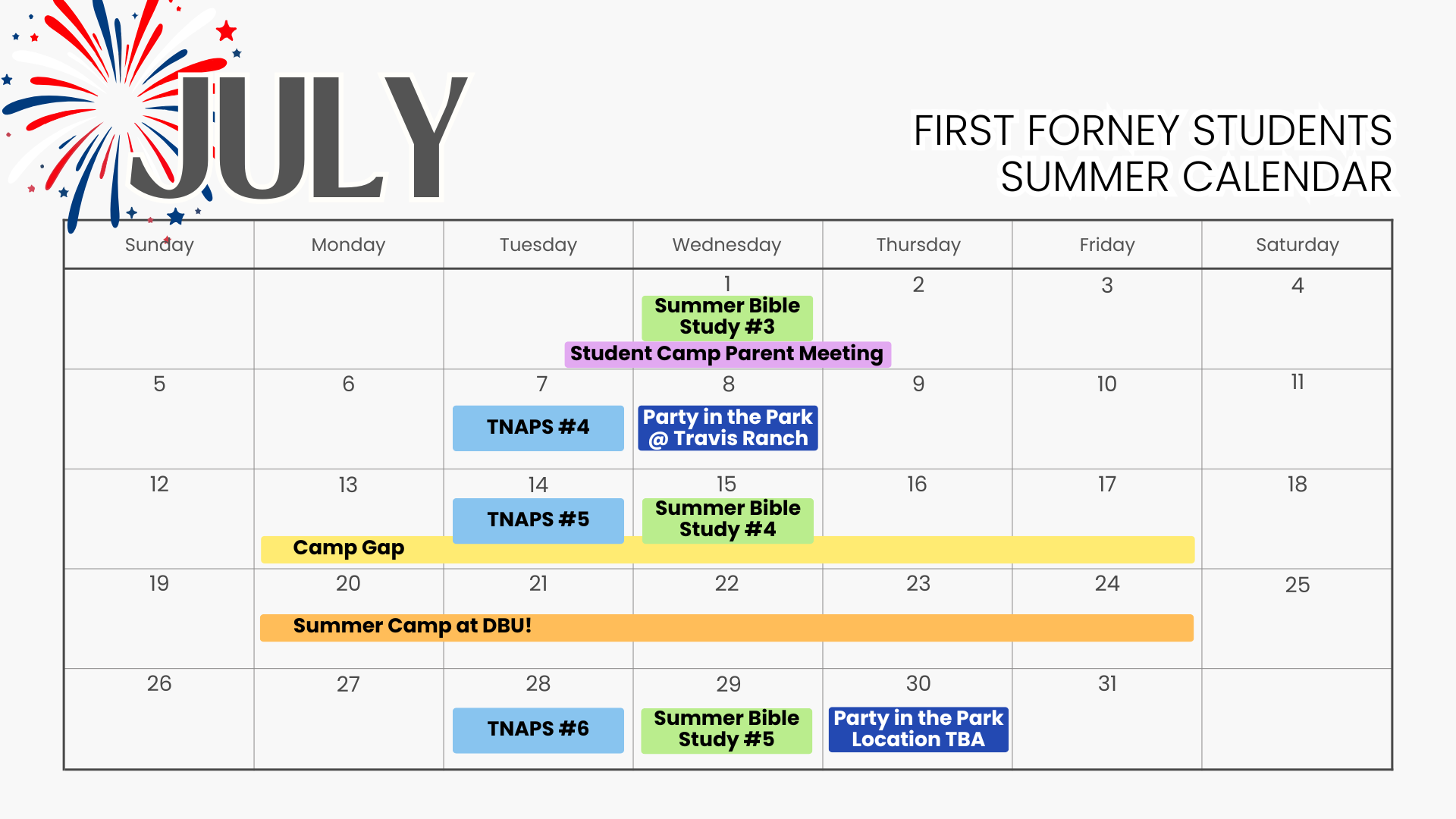 JULY

FIRST FORNEY STUDENTS SUMMER CALENDAR

| Sunday | Monday | Tuesday | Wednesday | Thursday | Friday | Saturday |
|---|---|---|---|---|---|---|
| | | | 1 Summer Bible Study #3 Student Camp Parent Meeting | 2 | 3 | 4 |
| 5 | 6 | 7 TNAPS #4 | 8 Party in the Park @ Travis Ranch | 9 | 10 | 11 |
| 12 | 13 Camp Gap | 14 TNAPS #5 | 15 Summer Bible Study #4 | 16 | 17 | 18 |
| 19 | 20 Summer Camp at DBU! | 21 | 22 | 23 | 24 | 25 |
| 26 | 27 | 28 TNAPS #6 | 29 Summer Bible Study #5 | 30 Party in the Park Location TBA | 31 | |